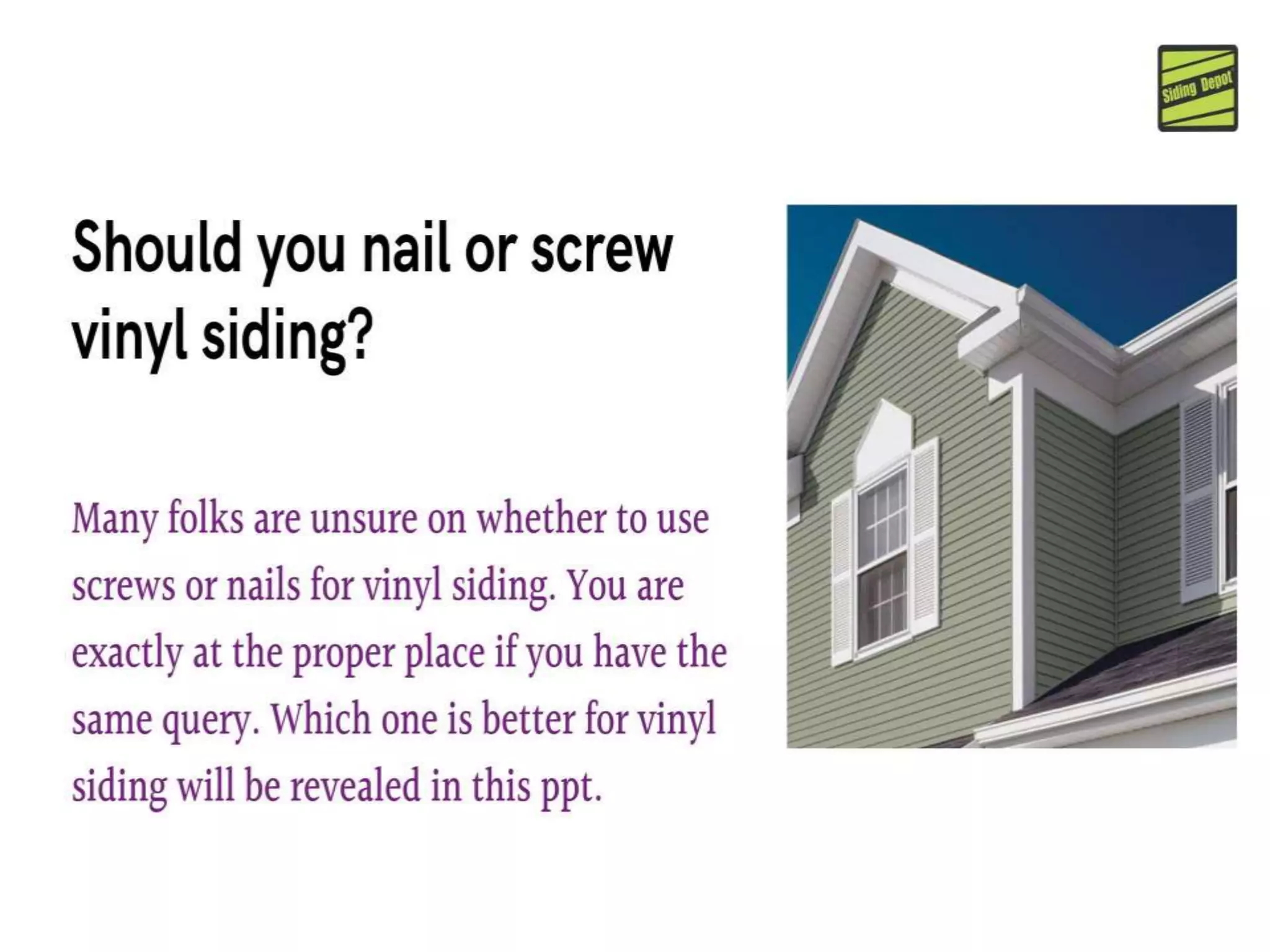 Siding Depot

Should you nail or screw vinyl siding?

Many folks are unsure on whether to use screws or nails for vinyl siding. You are exactly at the proper place if you have the same query. Which one is better for vinyl siding will be revealed in this ppt.